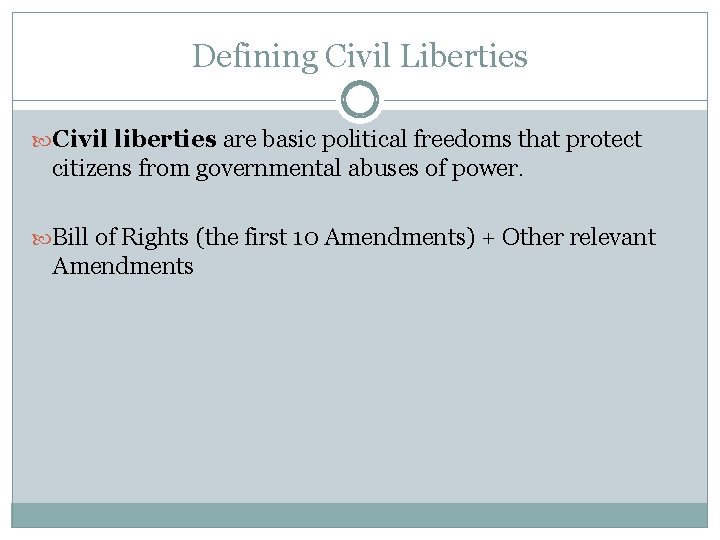 Defining Civil Liberties

Civil liberties are basic political freedoms that protect citizens from governmental abuses of power.

Bill of Rights (the first 10 Amendments) + Other relevant Amendments